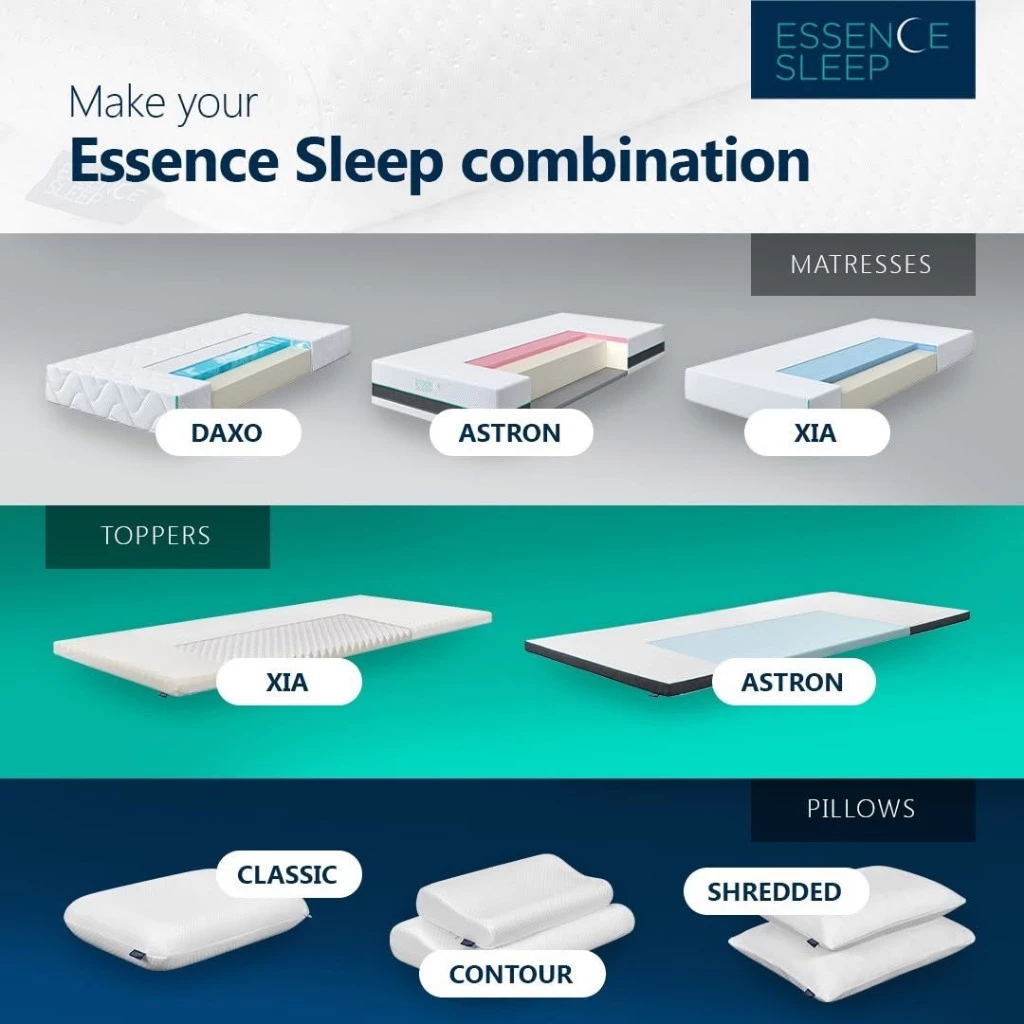 ESSENCE SLEEP

Make your
Essence Sleep combination

MATRESSES

DAXO

ASTRON

XIA

TOPPERS

XIA

ASTRON

PILLOWS

CLASSIC

CONTOUR

SHREDDED